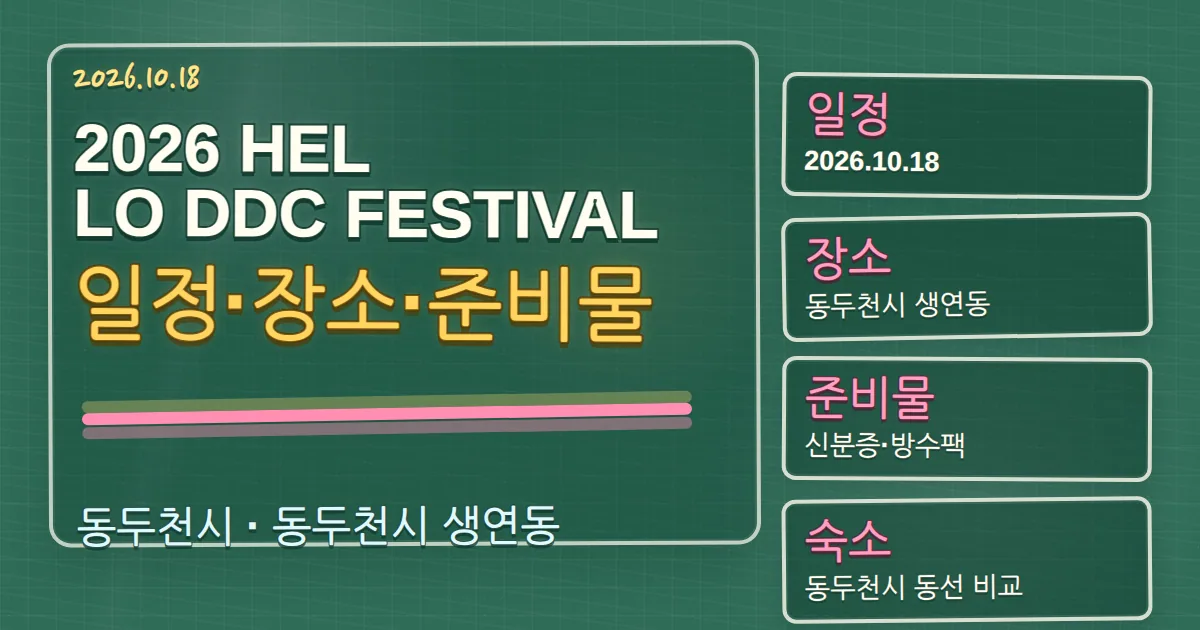 2026.10.18

2026 HEL
LO DDC FESTIVAL
일정·장소·준비물

동두천시 · 동두천시 생연동

일정
2026.10.18

장소
동두천시 생연동

준비물
신분증·방수팩

숙소
동두천시 동선 비교